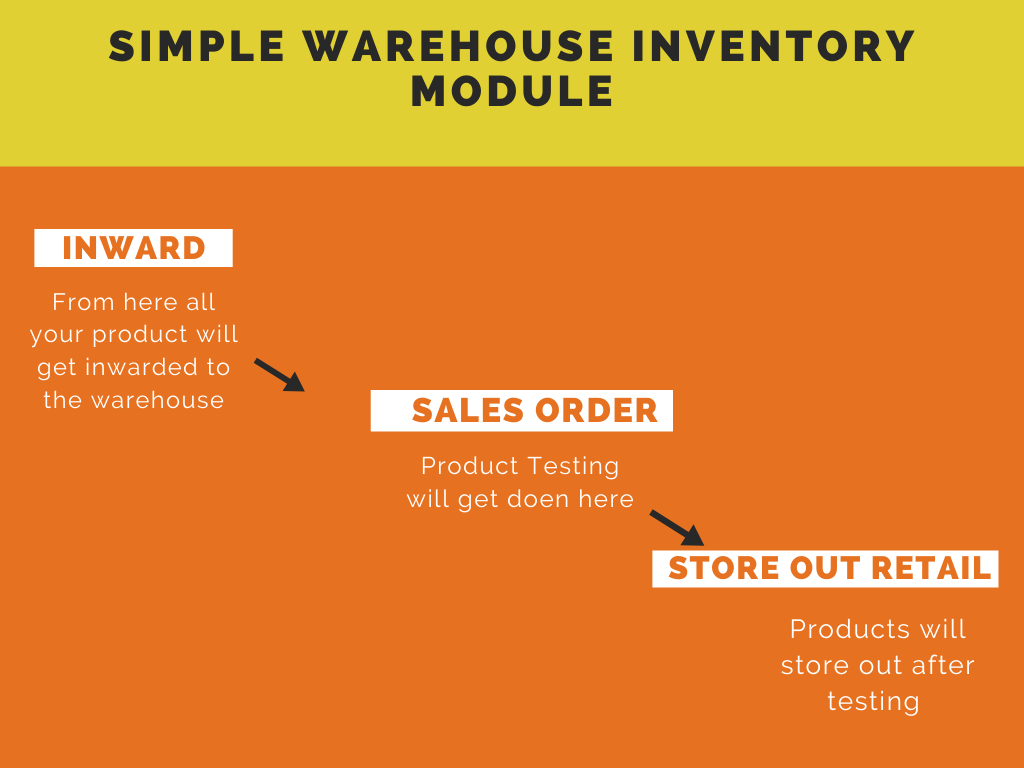 SIMPLE WAREHOUSE INVENTORY MODULE

INWARD

From here all your product will get inwarded to the warehouse

SALES ORDER

Product Testing will get doen here

STORE OUT RETAIL

Products will store out after testing